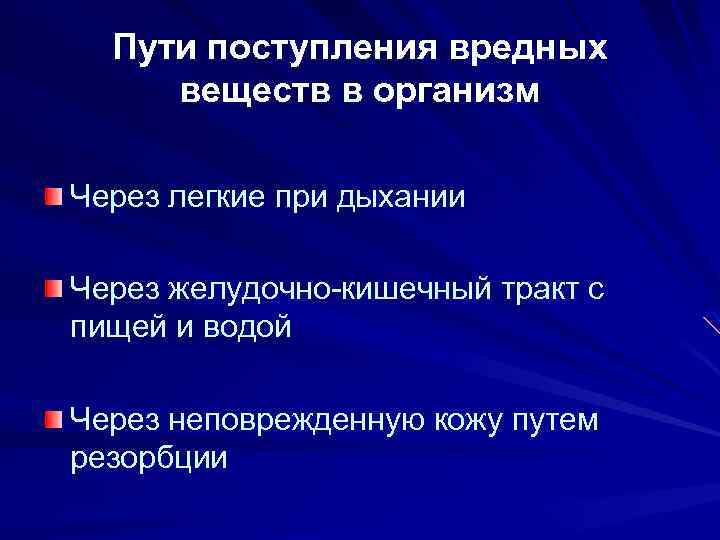 Пути поступления вредных веществ в организм

Через легкие при дыхании

Через желудочно-кишечный тракт с пищей и водой

Через неповрежденную кожу путем резорбции